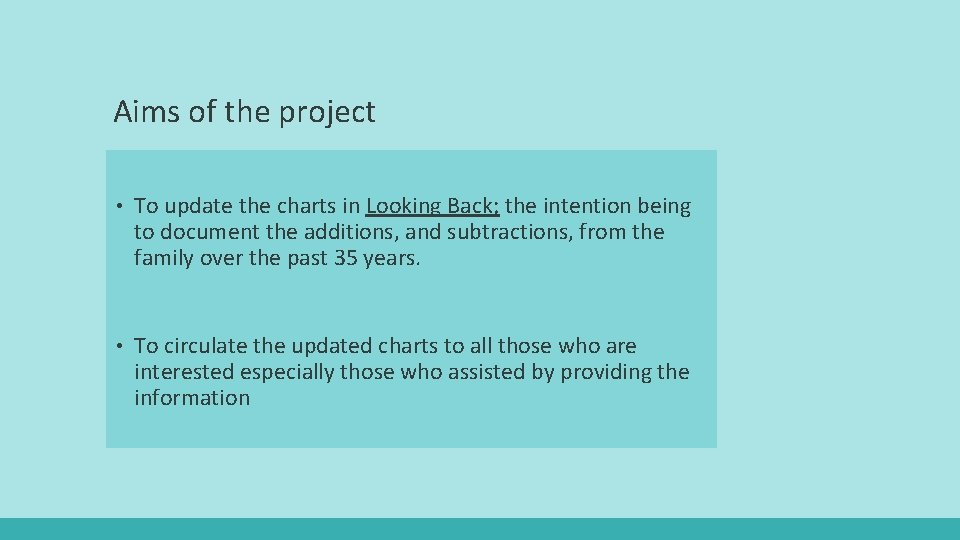 Aims of the project

• To update the charts in Looking Back; the intention being to document the additions, and subtractions, from the family over the past 35 years.

• To circulate the updated charts to all those who are interested especially those who assisted by providing the information